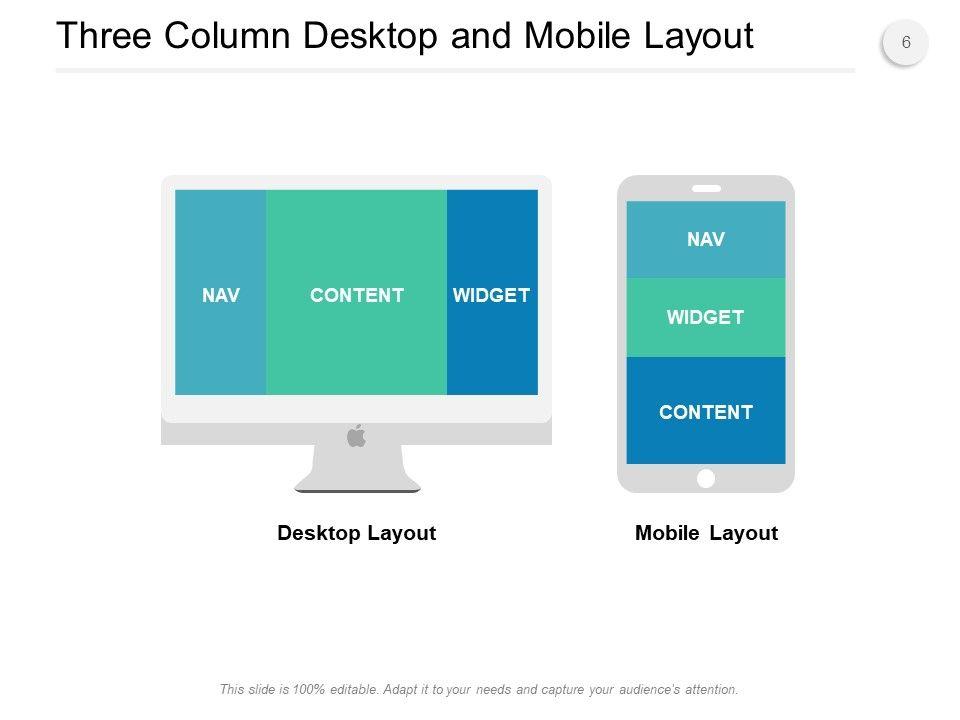 Three Column Desktop and Mobile Layout

6

NAV

CONTENT

WIDGET

Desktop Layout

NAV

WIDGET

CONTENT

Mobile Layout

This slide is 100% editable. Adapt it to your needs and capture your audience's attention.